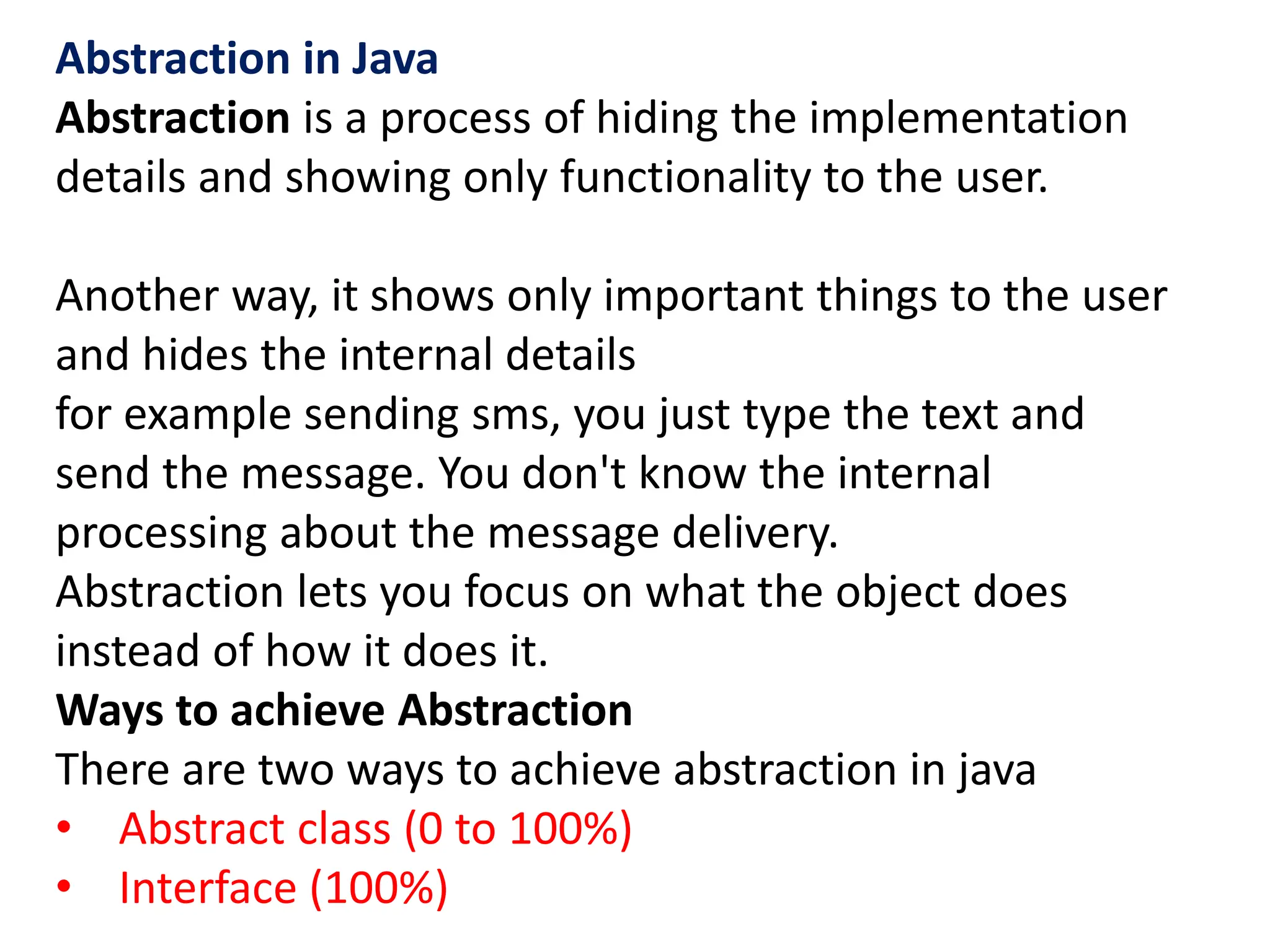 Abstraction in Java
Abstraction is a process of hiding the implementation details and showing only functionality to the user.

Another way, it shows only important things to the user and hides the internal details
for example sending sms, you just type the text and send the message. You don't know the internal processing about the message delivery.
Abstraction lets you focus on what the object does instead of how it does it.
Ways to achieve Abstraction
There are two ways to achieve abstraction in java
• Abstract class (0 to 100%)
• Interface (100%)